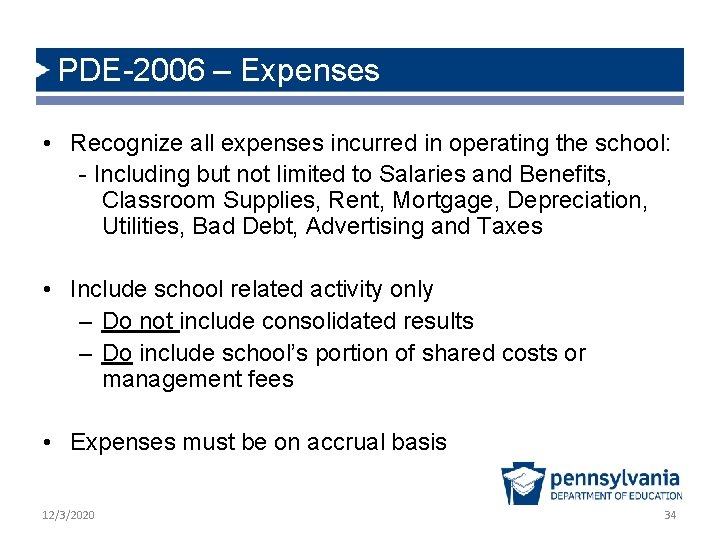 PDE-2006 – Expenses

• Recognize all expenses incurred in operating the school:
- Including but not limited to Salaries and Benefits, Classroom Supplies, Rent, Mortgage, Depreciation, Utilities, Bad Debt, Advertising and Taxes

• Include school related activity only
– Do not include consolidated results
– Do include school's portion of shared costs or management fees

• Expenses must be on accrual basis

pennsylvania
DEPARTMENT OF EDUCATION

12/3/2020

34